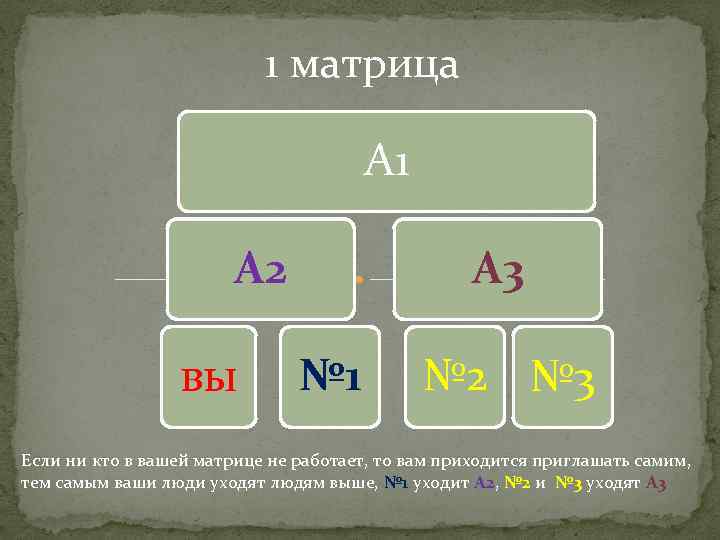 1 матрица

А1

А2

А3

вы

№1

№2

№3

Если ни кто в вашей матрице не работает, то вам приходится приглашать самим, тем самым ваши люди уходят людям выше, №1 уходит А2, №2 и №3 уходят А3